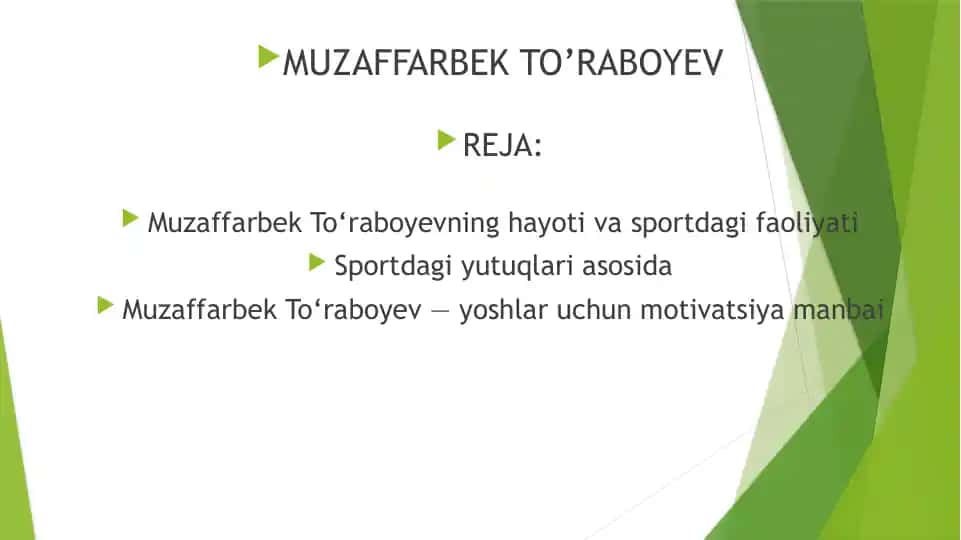 MUZAFFARBEK TO’RABOYEV

REJA:

Muzaffarbek To‘raboyevning hayoti va sportdagi faoliyati

Sportdagi yutuqlari asosida

Muzaffarbek To‘raboyev — yoshlar uchun motivatsiya manbai